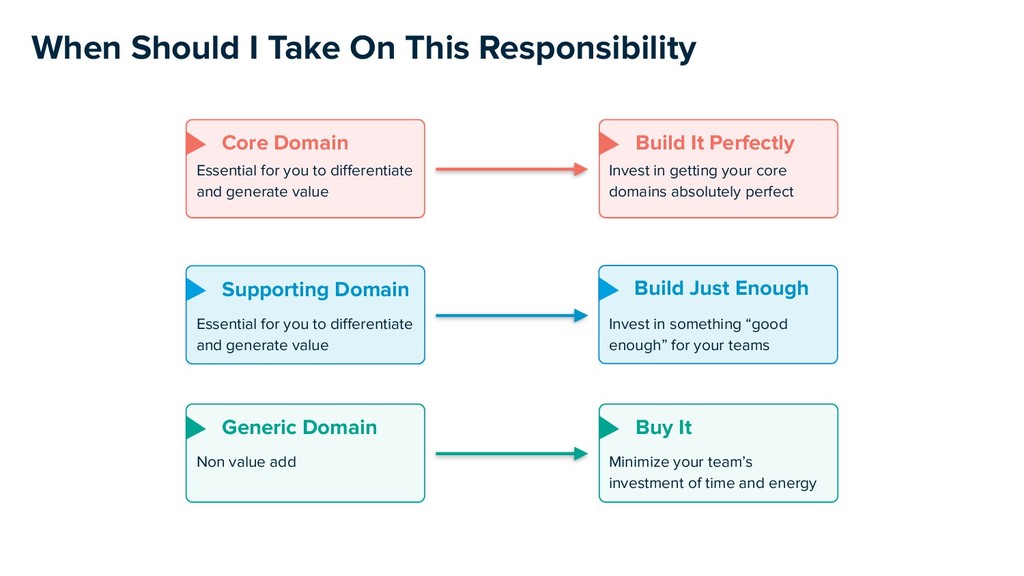 When Should I Take On This Responsibility

Core Domain
Essential for you to differentiate and generate value

Build It Perfectly
Invest in getting your core domains absolutely perfect

Supporting Domain
Essential for you to differentiate and generate value

Build Just Enough
Invest in something “good enough” for your teams

Generic Domain
Non value add

Buy It
Minimize your team’s investment of time and energy